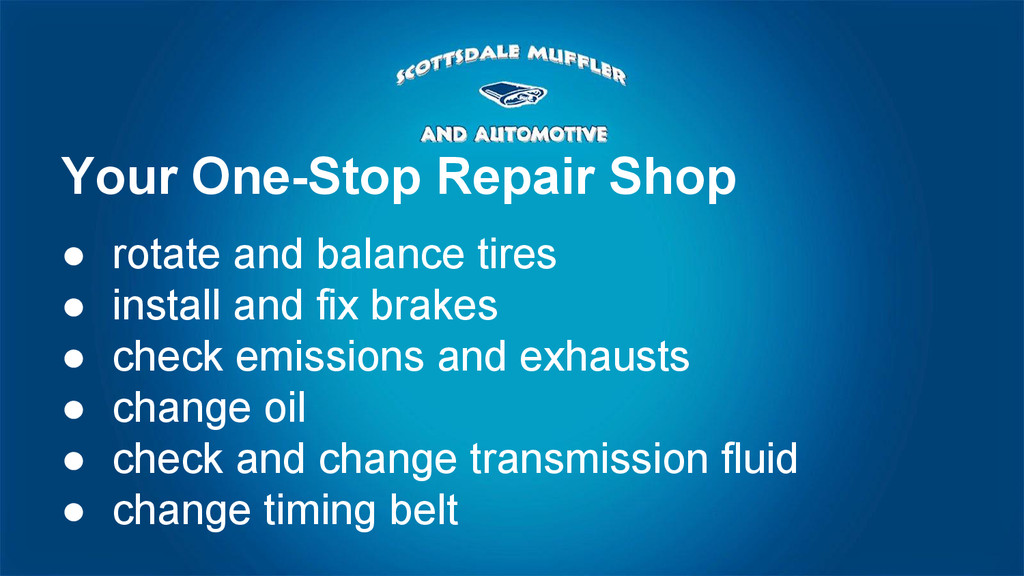 SCOTTSDALE MUFFLER
AND AUTOMOTIVE

Your One-Stop Repair Shop

● rotate and balance tires
● install and fix brakes
● check emissions and exhausts
● change oil
● check and change transmission fluid
● change timing belt